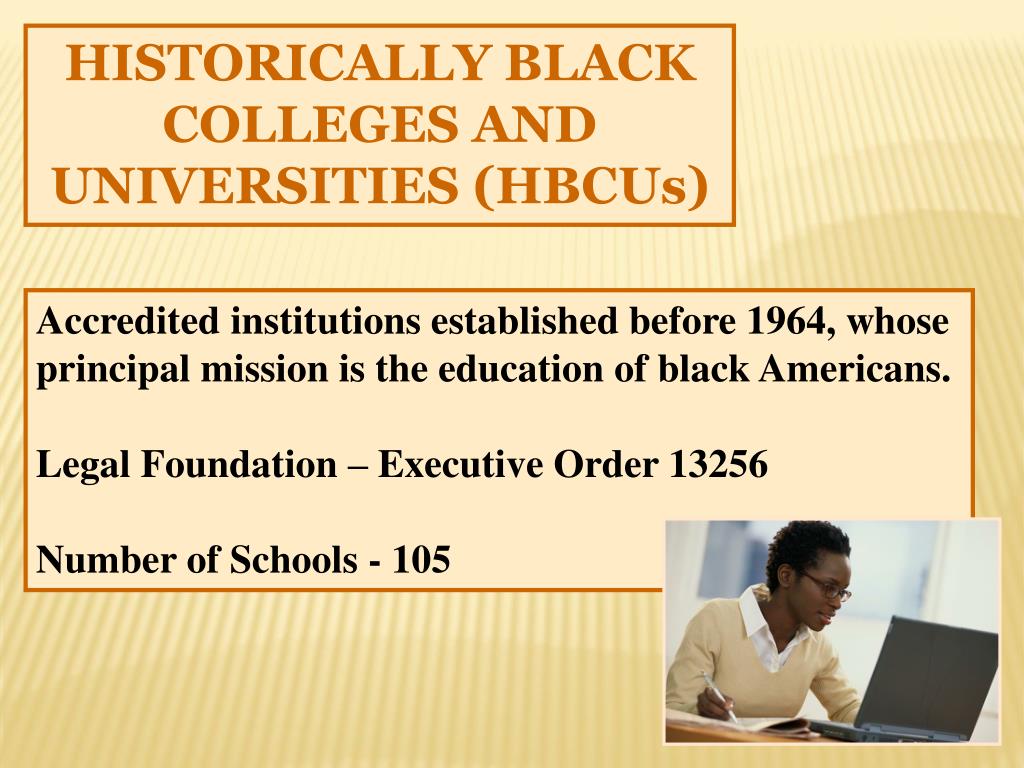 HISTORICALLY BLACK COLLEGES AND UNIVERSITIES (HBCUs)

Accredited institutions established before 1964, whose principal mission is the education of black Americans.

Legal Foundation – Executive Order 13256

Number of Schools - 105